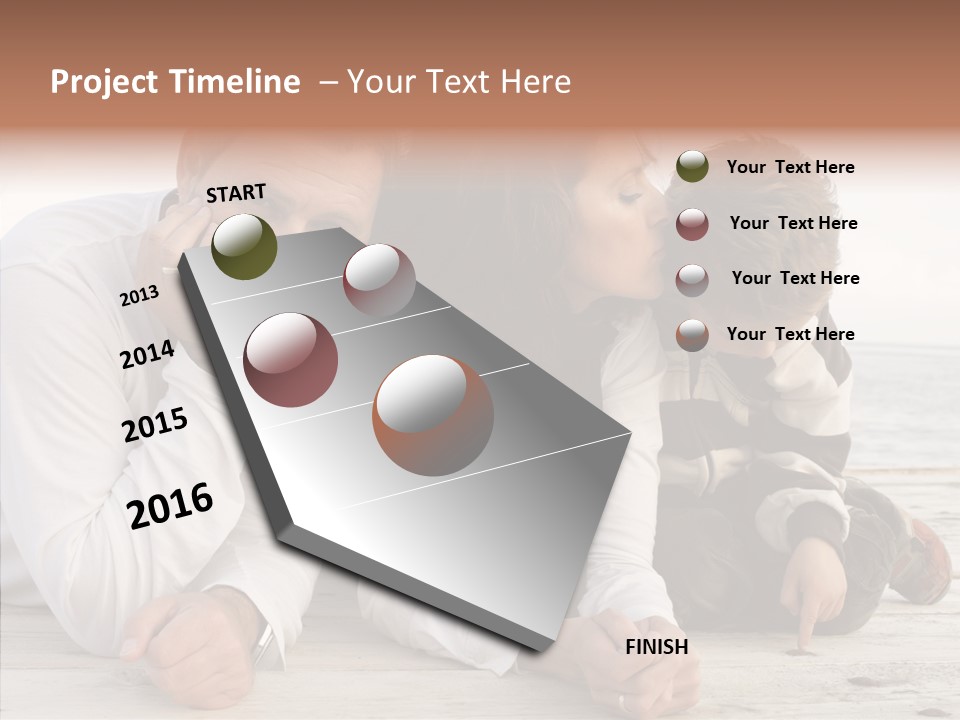 Project Timeline – Your Text Here

START

2013

2014

2015

2016

FINISH

Your Text Here

Your Text Here

Your Text Here

Your Text Here